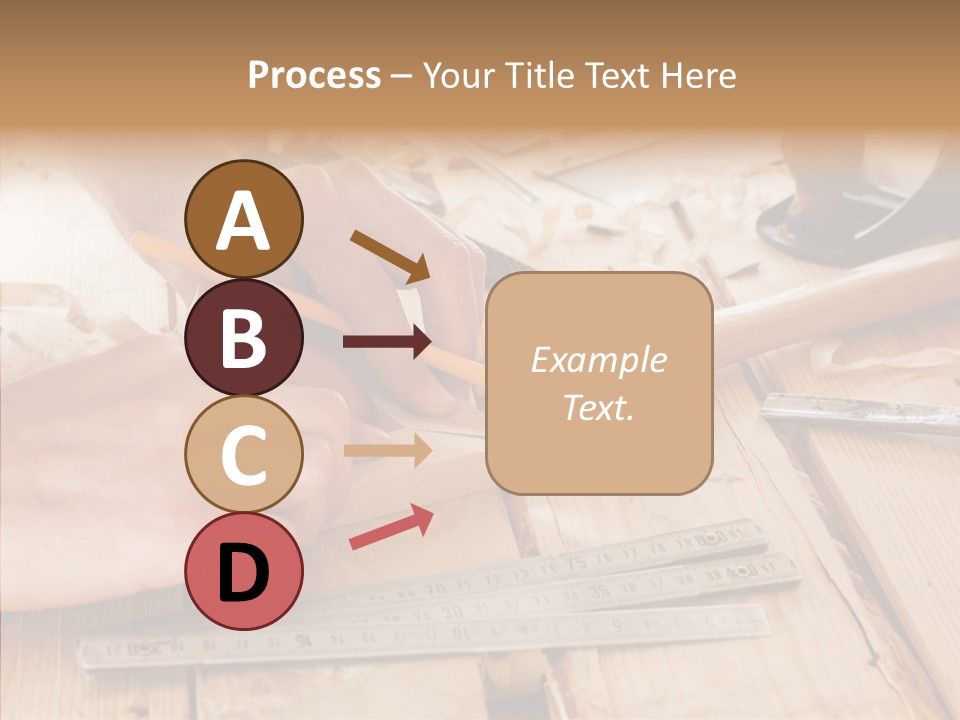 Process – Your Title Text Here

A

B

C

D

Example Text.